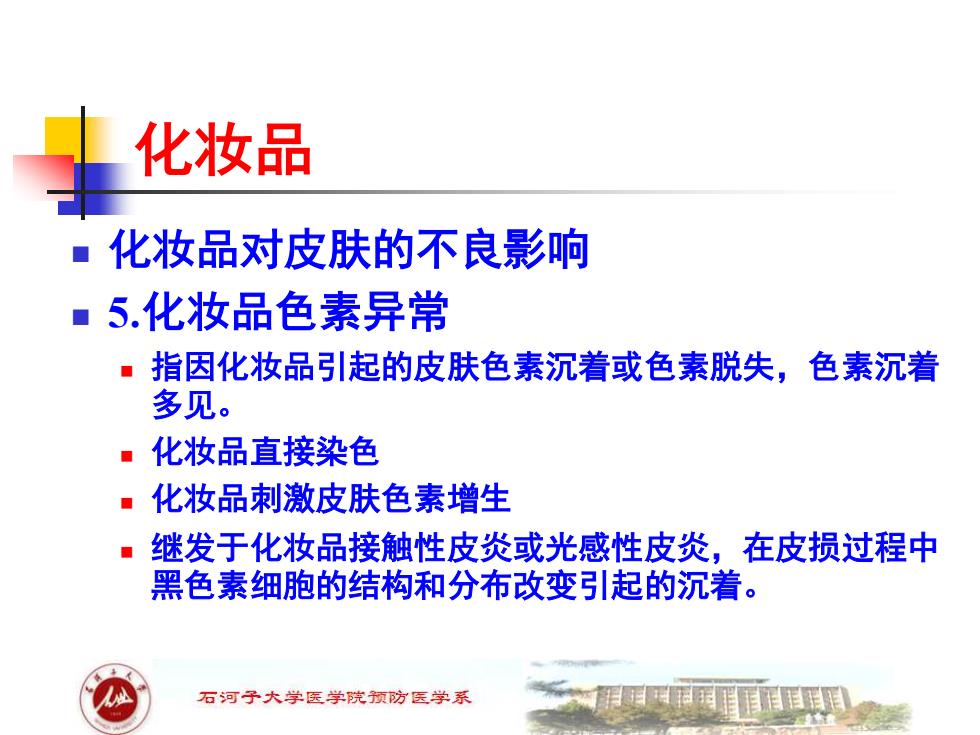 化妆品

化妆品对皮肤的不良影响

5.化妆品色素异常

指因化妆品引起的皮肤色素沉着或色素脱失，色素沉着多见。

化妆品直接染色

化妆品刺激皮肤色素增生

继发于化妆品接触性皮炎或光感性皮炎，在皮损过程中黑色素细胞的结构和分布改变引起的沉着。

石河子大学医学院预防医学系